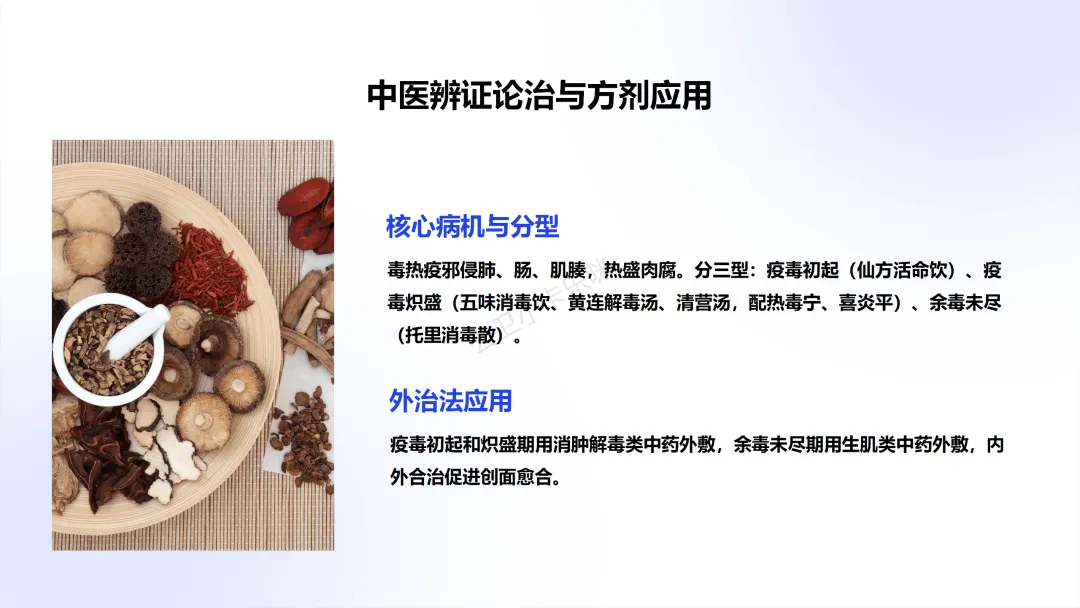 中医辨证论治与方剂应用

核心病机与分型

毒热疫邪侵肺、肠、肌腠，热盛肉腐。分三型：疫毒初起（仙方活命饮）、疫毒炽盛（五味消毒饮、黄连解毒汤、清营汤，配热毒宁、喜炎平）、余毒未尽（托里消毒散）。

外治法应用

疫毒初起和炽盛期用消肿解毒类中药外敷，余毒未尽期用生肌类中药外敷，内外合治促进创面愈合。